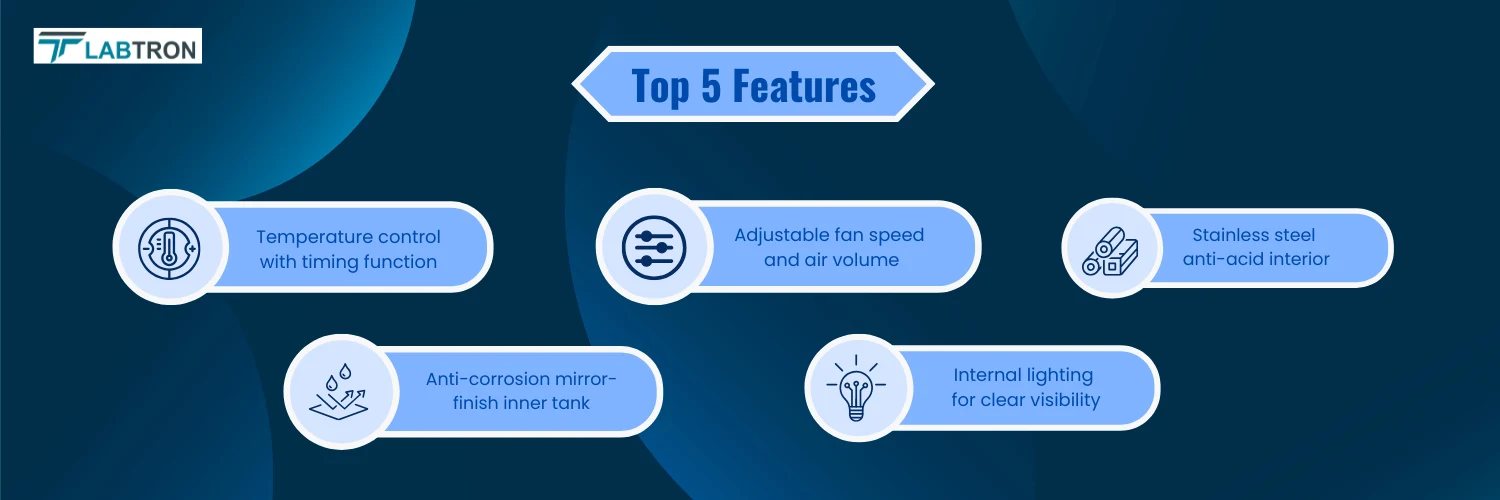 LABTRON

Top 5 Features

Temperature control with timing function

Adjustable fan speed and air volume

Stainless steel anti-acid interior

Anti-corrosion mirror-finish inner tank

Internal lighting for clear visibility